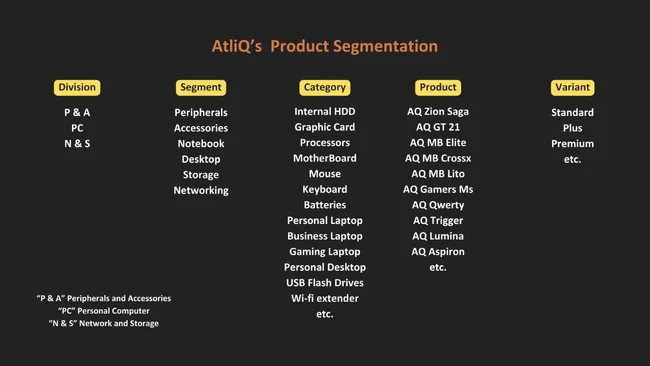 AtliQ's Product Segmentation

Division

P & A
PC
N & S

Segment

Peripherals
Accessories
Notebook
Desktop
Storage
Networking

Category

Internal HDD
Graphic Card
Processors
MotherBoard
Mouse
Keyboard
Batteries
Personal Laptop
Business Laptop
Gaming Laptop
Personal Desktop
USB Flash Drives
Wi-fi extender
etc.

Product

AQ Zion Saga
AQ GT 21
AQ MB Elite
AQ MB Crossx
AQ MB Lito
AQ Gamers Ms
AQ Qwerty
AQ Trigger
AQ Lumina
AQ Aspiron
etc.

Variant

Standard
Plus
Premium
etc.

"P & A" Peripherals and Accessories
"PC" Personal Computer
"N & S" Network and Storage